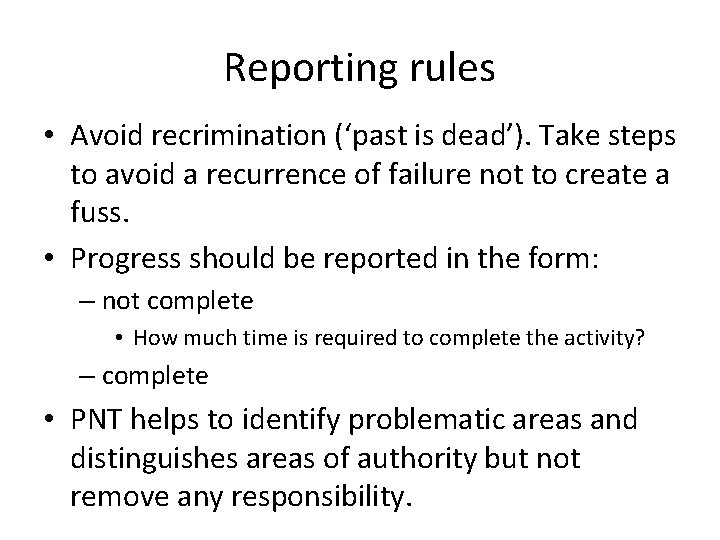 Reporting rules

• Avoid recrimination ('past is dead'). Take steps to avoid a recurrence of failure not to create a fuss.

• Progress should be reported in the form:
– not complete
• How much time is required to complete the activity?
– complete

• PNT helps to identify problematic areas and distinguishes areas of authority but not remove any responsibility.